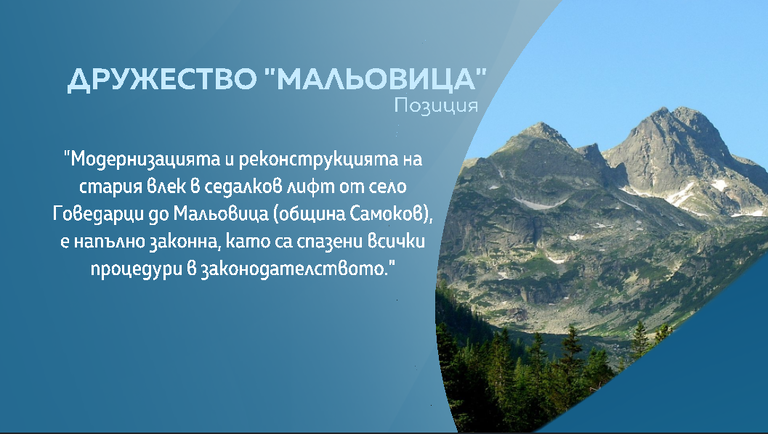 ДРУЖЕСТВО "МАЛЬОВИЦА"
Позиция

"Модернизацията и реконструкцията на стария влек в седалков лифт от село Говедарци до Мальовица (община Самоков), е напълно законна, като са спазени всички процедури в законодателството."